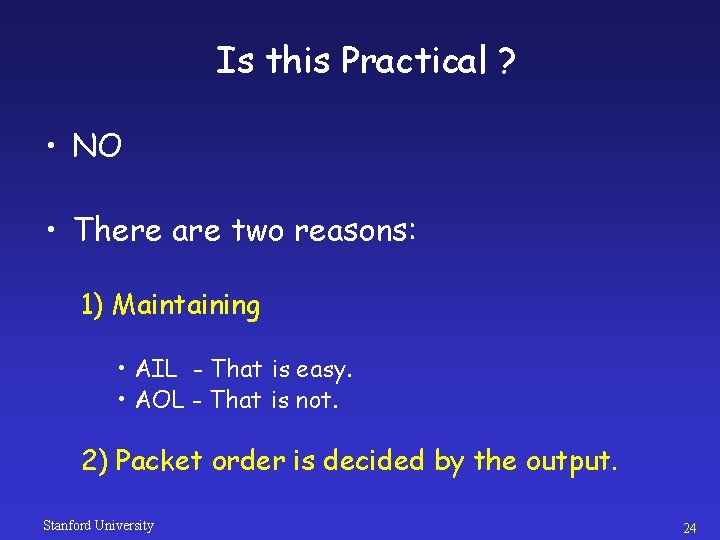 Is this Practical ?

• NO

• There are two reasons:

1) Maintaining

• AIL - That is easy.
• AOL - That is not.

2) Packet order is decided by the output.

Stanford University

24